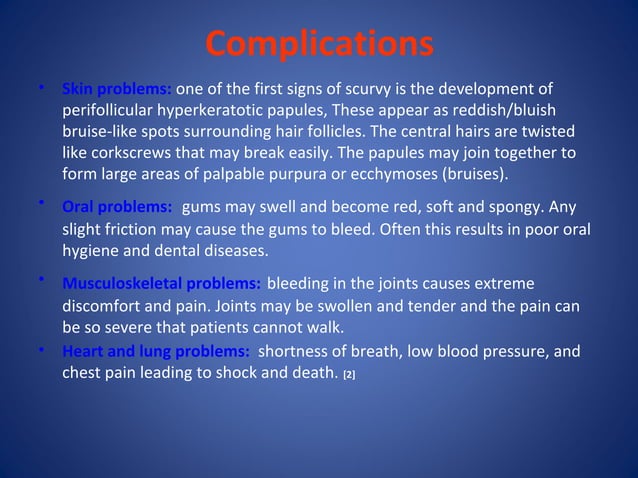 Complications

• Skin problems: one of the first signs of scurvy is the development of perifollicular hyperkeratotic papules, These appear as reddish/bluish bruise-like spots surrounding hair follicles. The central hairs are twisted like corkscrews that may break easily. The papules may join together to form large areas of palpable purpura or ecchymoses (bruises).

• Oral problems: gums may swell and become red, soft and spongy. Any slight friction may cause the gums to bleed. Often this results in poor oral hygiene and dental diseases.

• Musculoskeletal problems: bleeding in the joints causes extreme discomfort and pain. Joints may be swollen and tender and the pain can be so severe that patients cannot walk.

• Heart and lung problems: shortness of breath, low blood pressure, and chest pain leading to shock and death. [2]